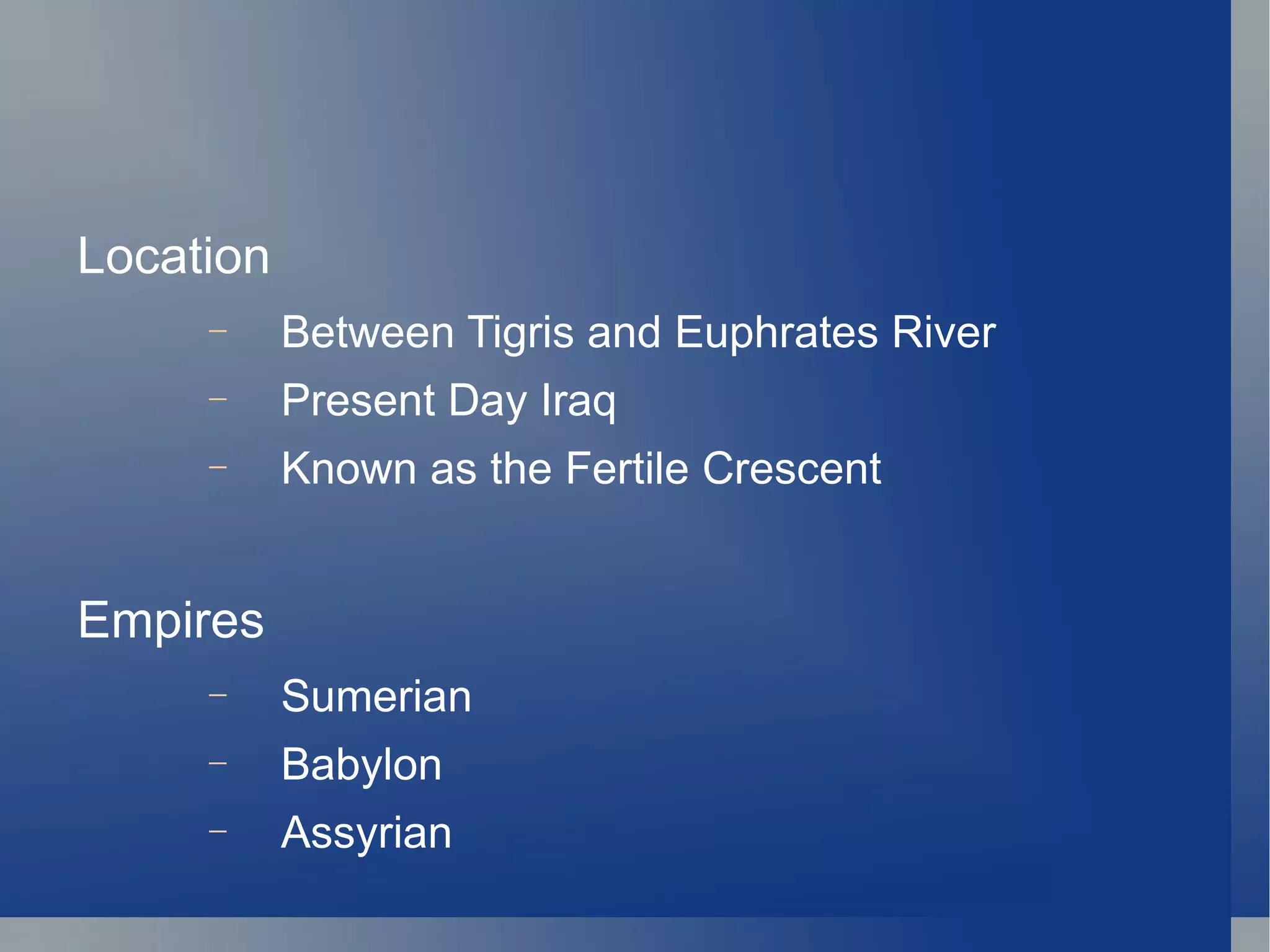 Location

– Between Tigris and Euphrates River
– Present Day Iraq
– Known as the Fertile Crescent

Empires

– Sumerian
– Babylon
– Assyrian